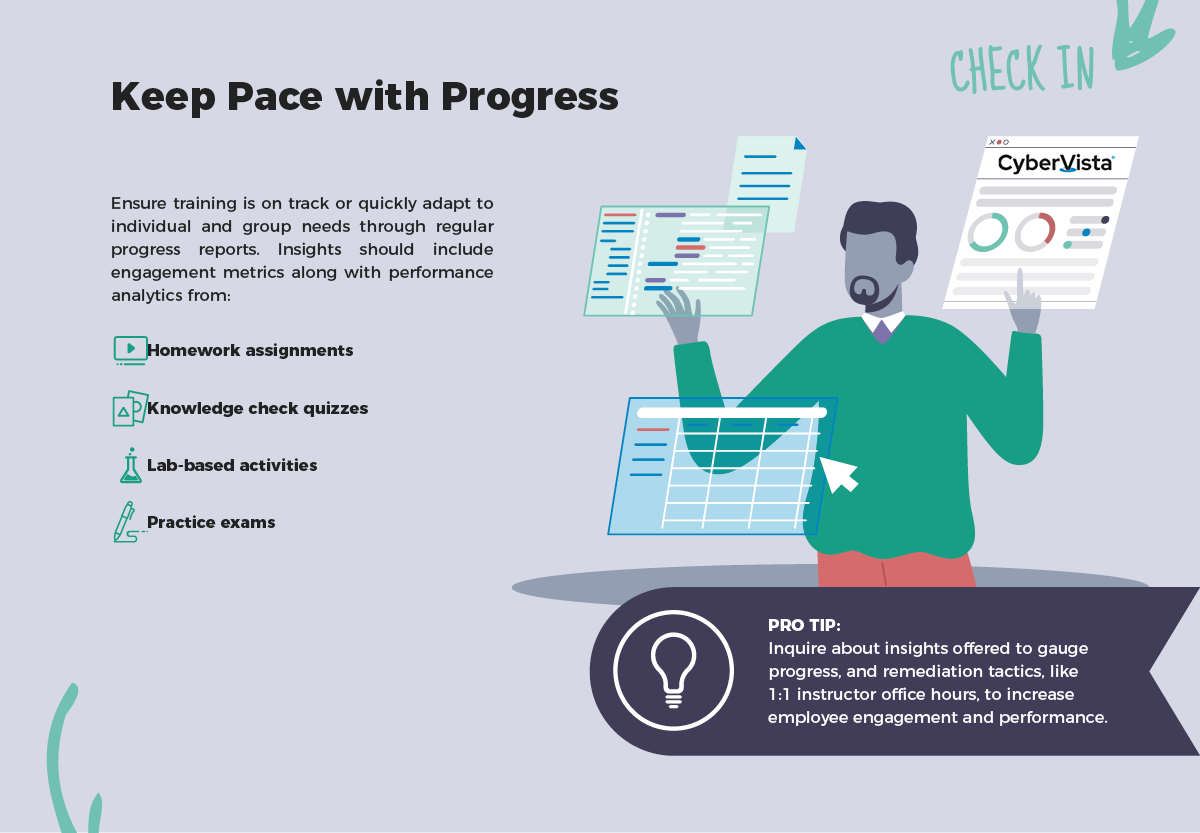 CHECK IN

Keep Pace with Progress

Ensure training is on track or quickly adapt to individual and group needs through regular progress reports. Insights should include engagement metrics along with performance analytics from:

Homework assignments

Knowledge check quizzes

Lab-based activities

Practice exams

CyberVista

PRO TIP:
Inquire about insights offered to gauge progress, and remediation tactics, like 1:1 instructor office hours, to increase employee engagement and performance.